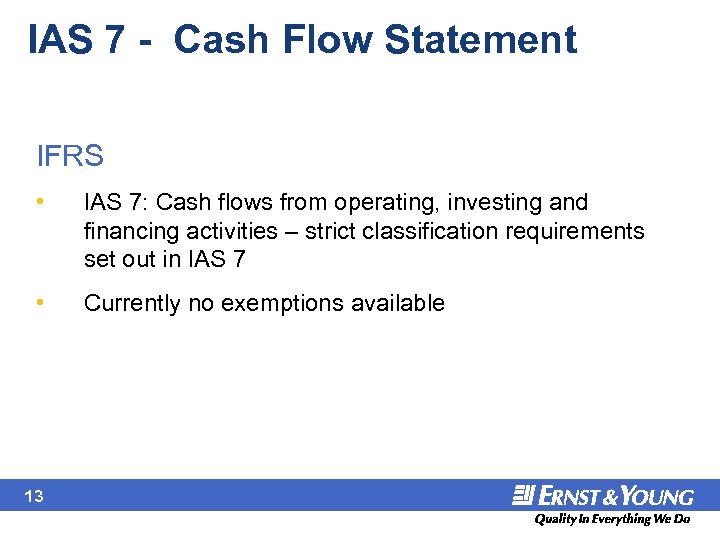 IAS 7 - Cash Flow Statement

IFRS

• IAS 7: Cash flows from operating, investing and financing activities – strict classification requirements set out in IAS 7

• Currently no exemptions available

13

ERNST & YOUNG
Quality In Everything We Do